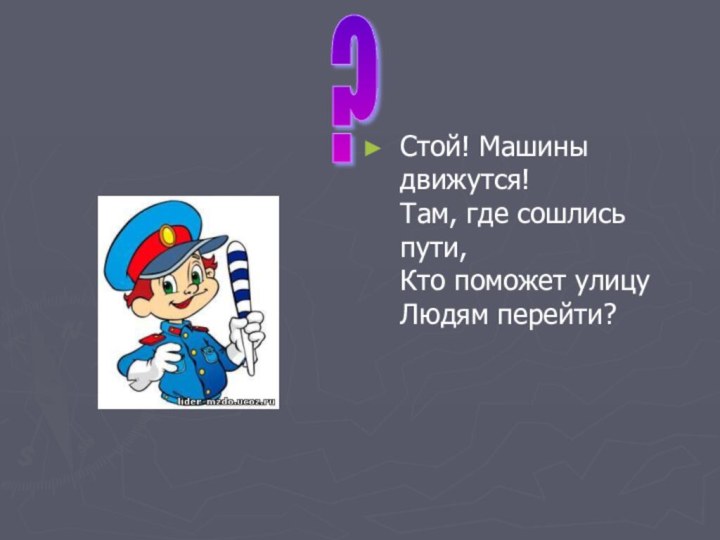 ?

Стой! Машины движутся!
Там, где сошлись пути,
Кто поможет улицу
Людям перейти?

lider-mzdo.ucoz.ru